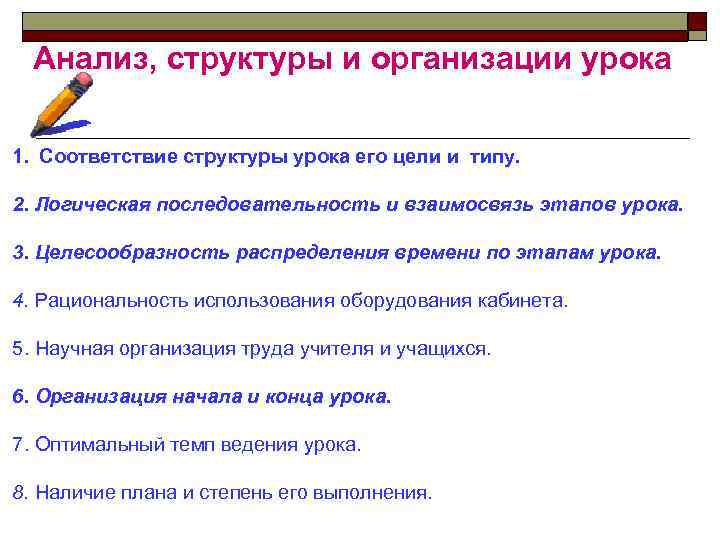 Анализ, структуры и организации урока

1. Соответствие структуры урока его цели и типу.

2. Логическая последовательность и взаимосвязь этапов урока.

3. Целесообразность распределения времени по этапам урока.

4. Рациональность использования оборудования кабинета.

5. Научная организация труда учителя и учащихся.

6. Организация начала и конца урока.

7. Оптимальный темп ведения урока.

8. Наличие плана и степень его выполнения.